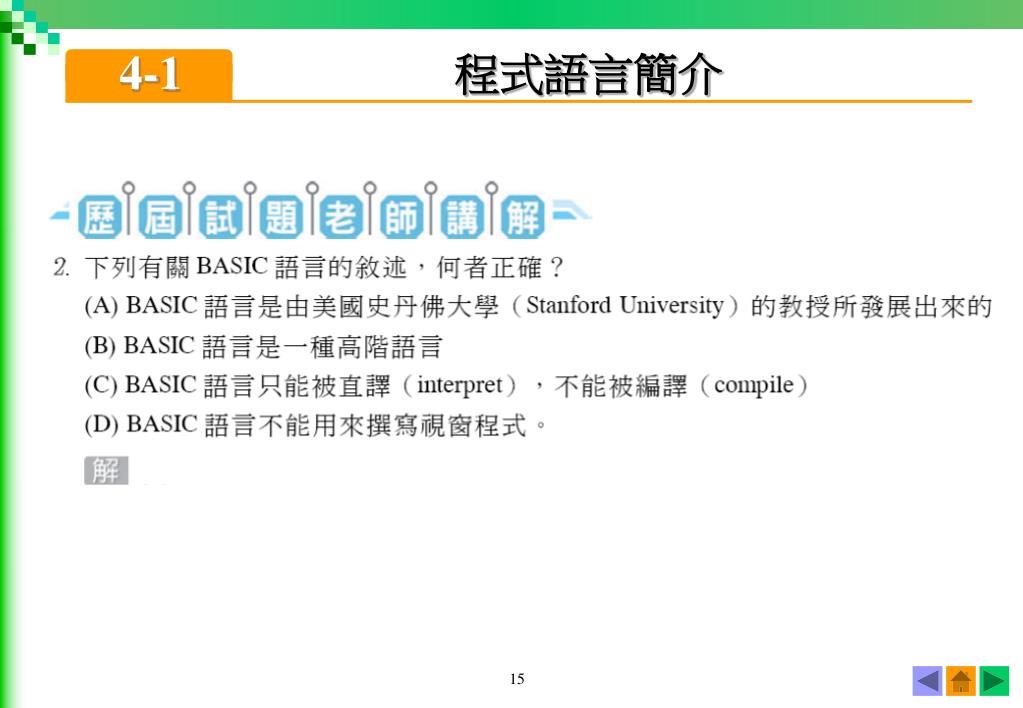 4-1

程式語言簡介

歷屆試題老師講解

2. 下列有關 BASIC 語言的敘述，何者正確？
(A) BASIC 語言是由美國史丹佛大學（Stanford University）的教授所發展出來的
(B) BASIC 語言是一種高階語言
(C) BASIC 語言只能被直譯（interpret），不能被編譯（compile）
(D) BASIC 語言不能用來撰寫視窗程式。

解

15